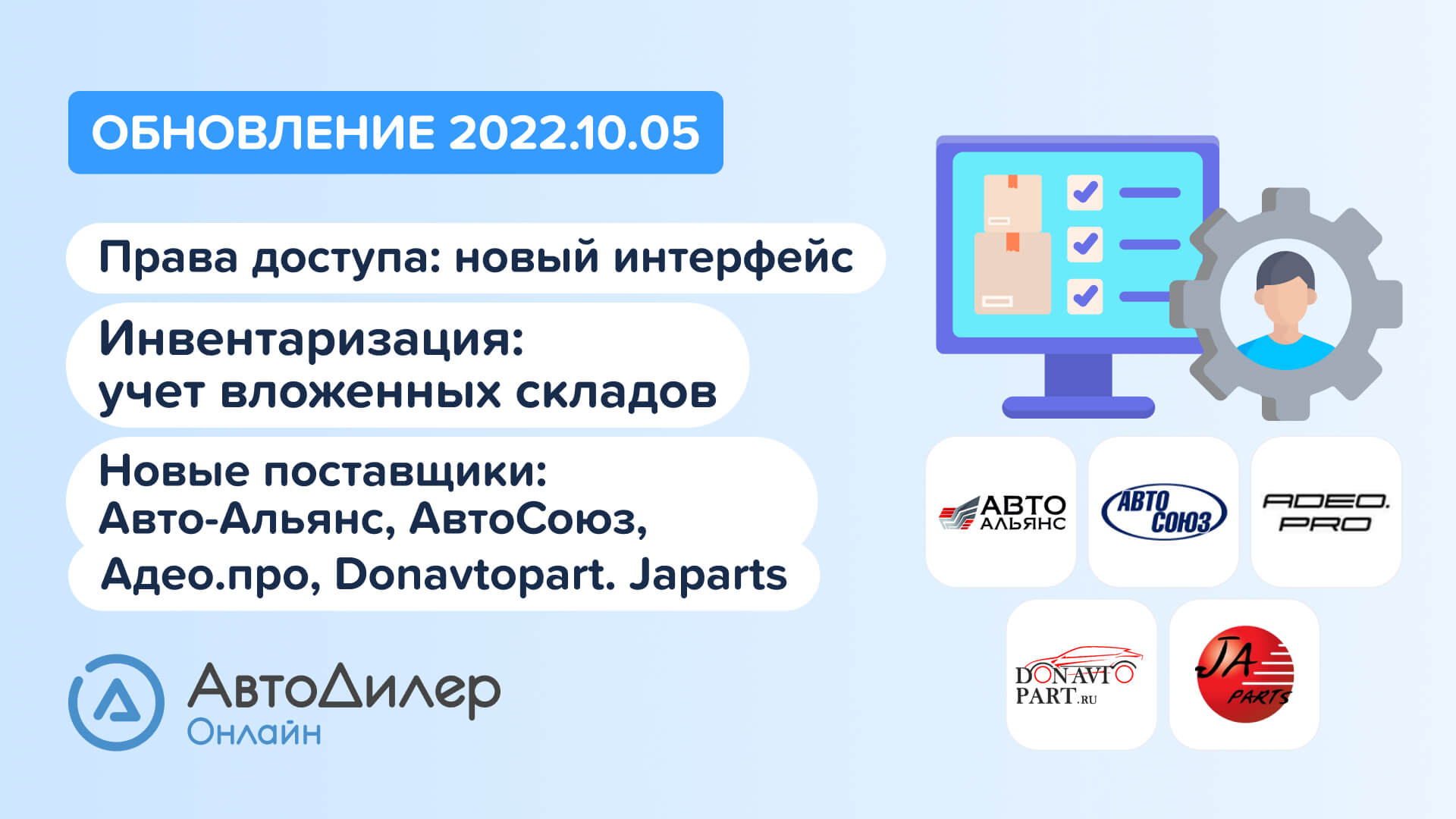 ОБНОВЛЕНИЕ 2022.10.05

Права доступа: новый интерфейс

Инвентаризация: учет вложенных складов

Новые поставщики: Авто-Альянс, АвтоСоюз, Адео.про, Donavtopart. Japarts

АвтоДилер Онлайн

АВТО АЛЬЯНС

АВТО СОЮЗ

ADEO. PRO

DONAVTO PART.RU

JA PARTS